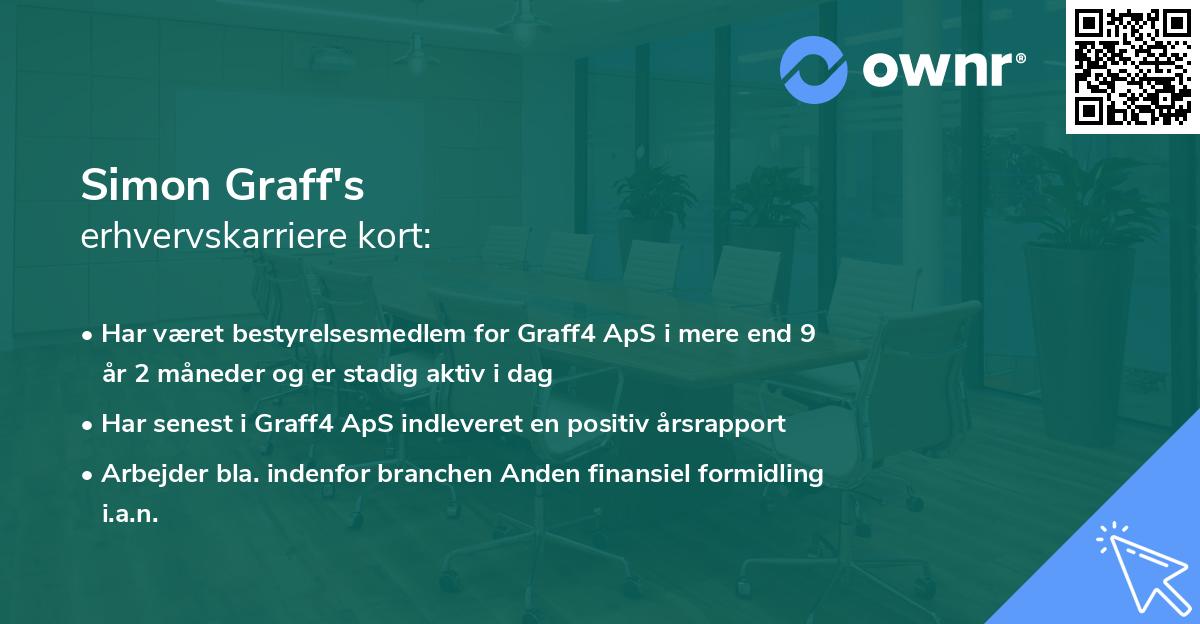 ownr®

Simon Graff's
erhvervskarriere kort:

• Har været bestyrelsesmedlem for Graff4 ApS i mere end 9 år 2 måneder og er stadig aktiv i dag
• Har senest i Graff4 ApS indleveret en positiv årsrapport
• Arbejder bla. indenfor branchen Anden finansiel formidling i.a.n.